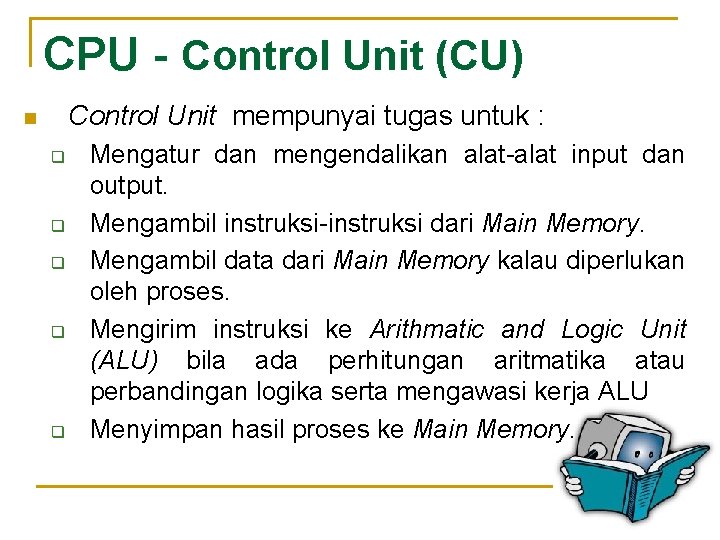 CPU - Control Unit (CU)

Control Unit mempunyai tugas untuk :

Mengatur dan mengendalikan alat-alat input dan output.

Mengambil instruksi-instruksi dari Main Memory.

Mengambil data dari Main Memory kalau diperlukan oleh proses.

Mengirim instruksi ke Arithmatic and Logic Unit (ALU) bila ada perhitungan aritmatika atau perbandingan logika serta mengawasi kerja ALU

Menyimpan hasil proses ke Main Memory.